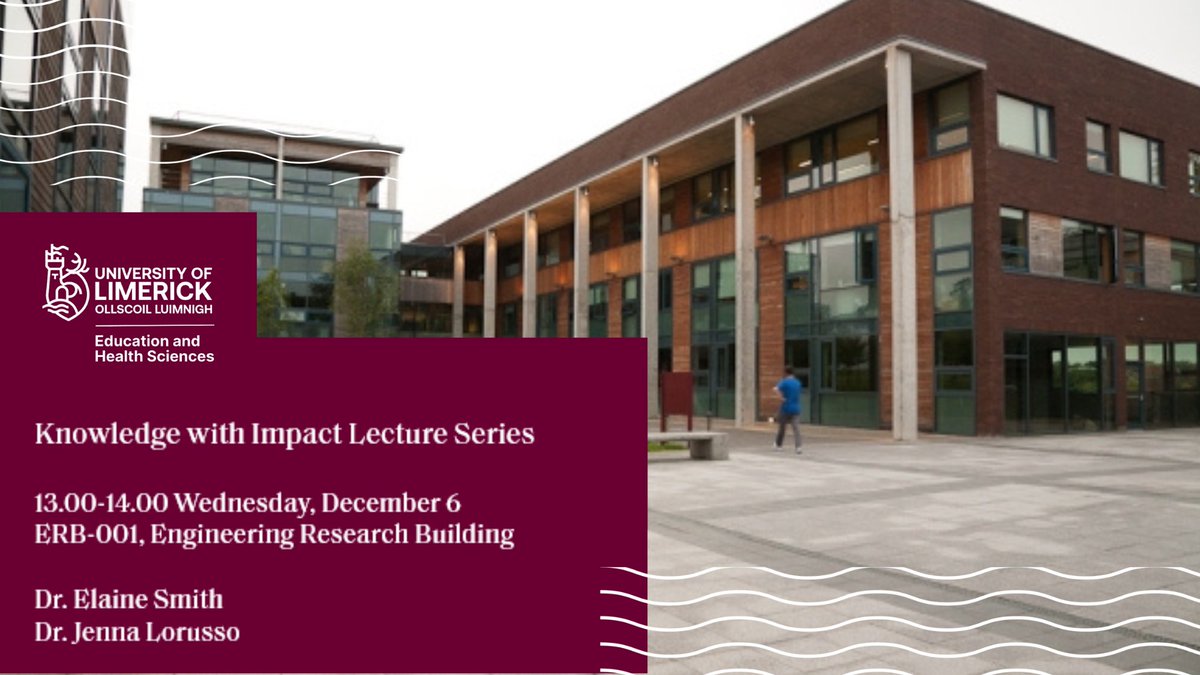 UNIVERSITY OF LIMERICK
OLLSCOIL LUIMNIGH

Education and Health Sciences

Knowledge with Impact Lecture Series

13.00-14.00 Wednesday, December 6
ERB-001, Engineering Research Building

Dr. Elaine Smith
Dr. Jenna Lorusso